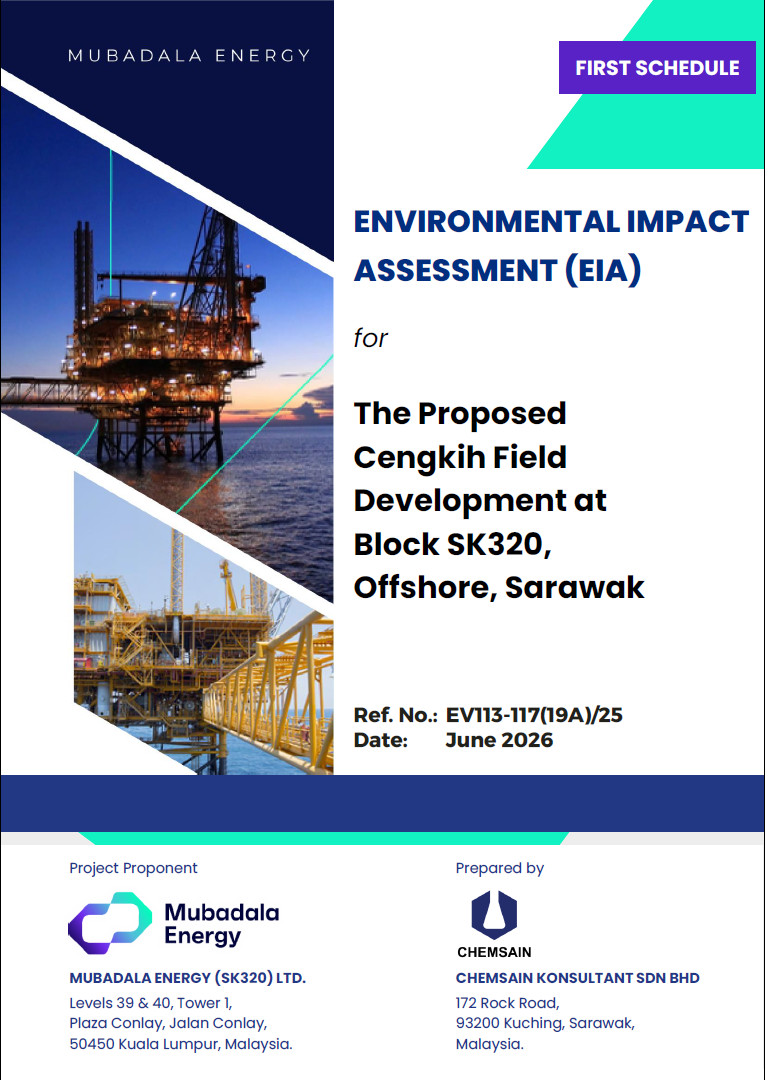 MUBADALA ENERGY

FIRST SCHEDULE

ENVIRONMENTAL IMPACT ASSESSMENT (EIA)

for

The Proposed Cengkih Field Development at Block SK320, Offshore, Sarawak

Ref. No.: EV113-117(19A)/25
Date: June 2026

Project Proponent

Mubadala Energy

MUBADALA ENERGY (SK320) LTD.
Levels 39 & 40, Tower 1,
Plaza Conlay, Jalan Conlay,
50450 Kuala Lumpur, Malaysia.

Prepared by

CHEMSAIN

CHEMSAIN KONSULTANT SDN BHD
172 Rock Road,
93200 Kuching, Sarawak,
Malaysia.